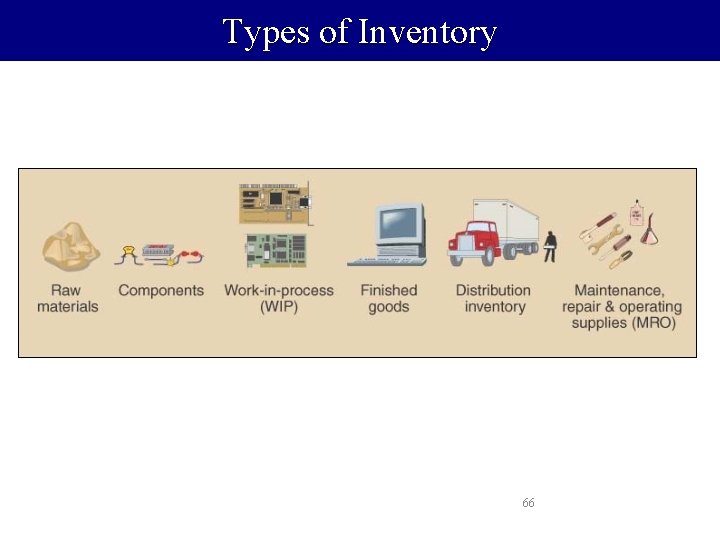 Types of Inventory

Raw materials

Components

Work-in-process (WIP)

Finished goods

Distribution inventory

Maintenance, repair & operating supplies (MRO)

66